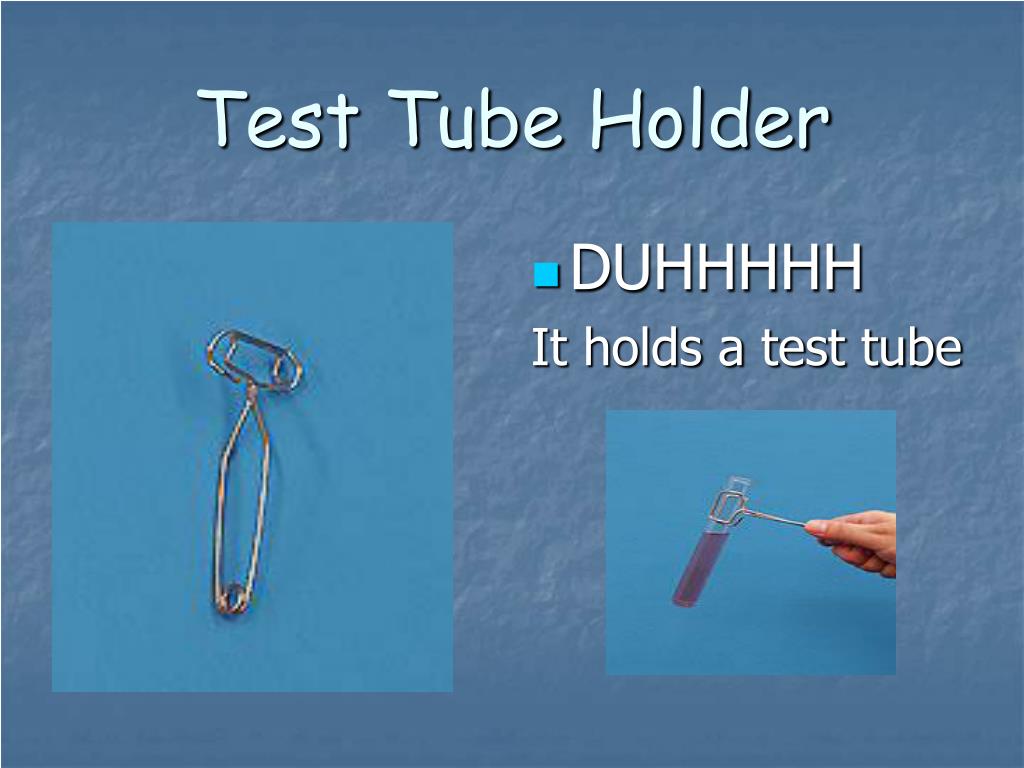 Test Tube Holder

DUHHHHH

It holds a test tube